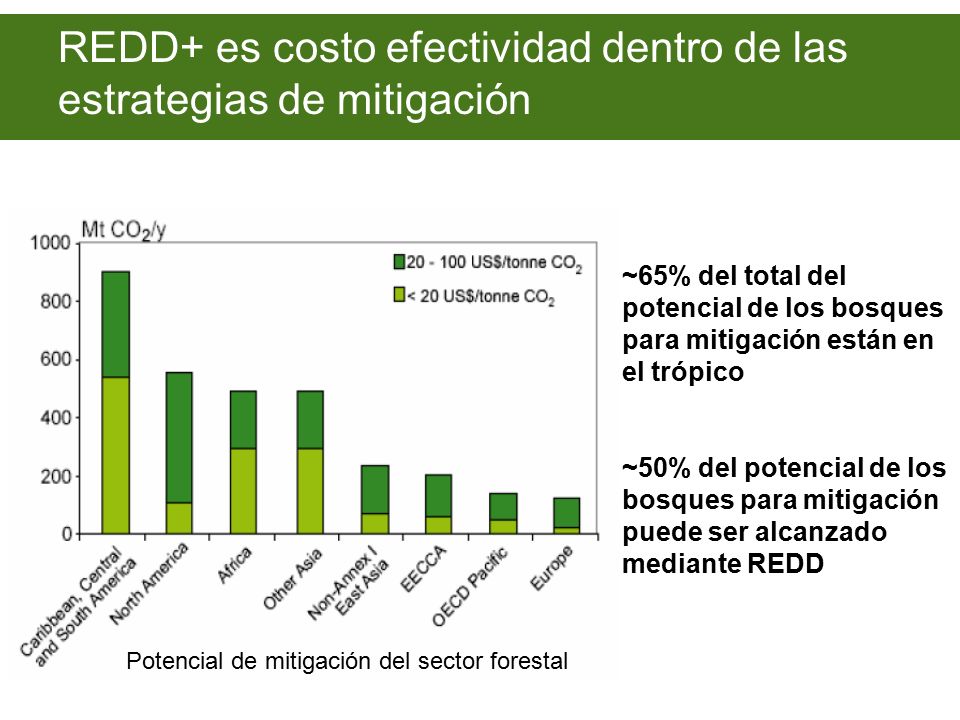 REDD+ es costo efectividad dentro de las estrategias de mitigación

Mt $CO_2$/y

1000
800
600
400
200
0

20 - 100 US$/tonne $CO_2$
< 20 US$/tonne $CO_2$

Caribbean, Central and South America
North America
Africa
Other Asia
Non-Annex I East Asia
EECCA
OECD Pacific
Europe

Potencial de mitigación del sector forestal

~65% del total del potencial de los bosques para mitigación están en el trópico

~50% del potencial de los bosques para mitigación puede ser alcanzado mediante REDD